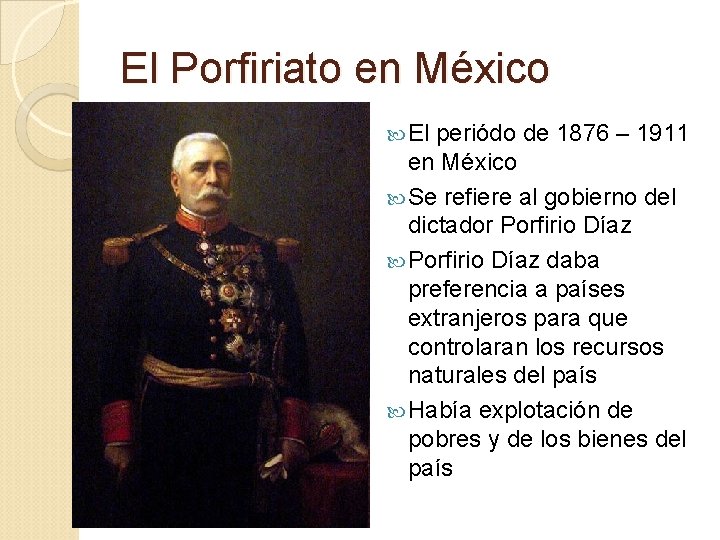 El Porfiriato en México

El periódo de 1876 – 1911 en México

Se refiere al gobierno del dictador Porfirio Díaz

Porfirio Díaz daba preferencia a países extranjeros para que controlaran los recursos naturales del país

Había explotación de pobres y de los bienes del país